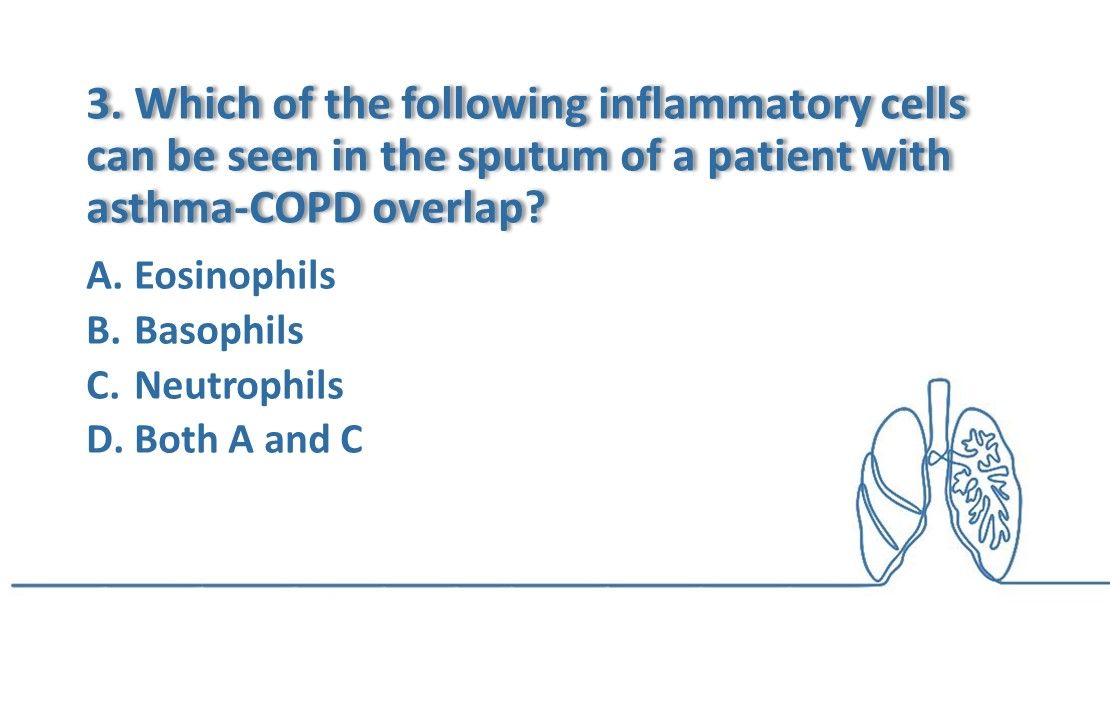 3. Which of the following inflammatory cells can be seen in the sputum of a patient with asthma-COPD overlap?

A. Eosinophils
B. Basophils
C. Neutrophils
D. Both A and C